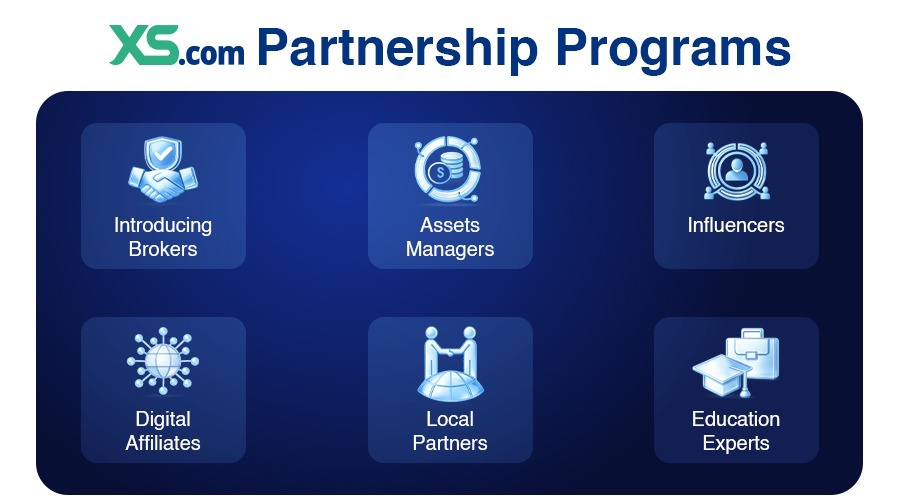 XS.com Partnership Programs

Introducing Brokers

Assets Managers

Influencers

Digital Affiliates

Local Partners

Education Experts